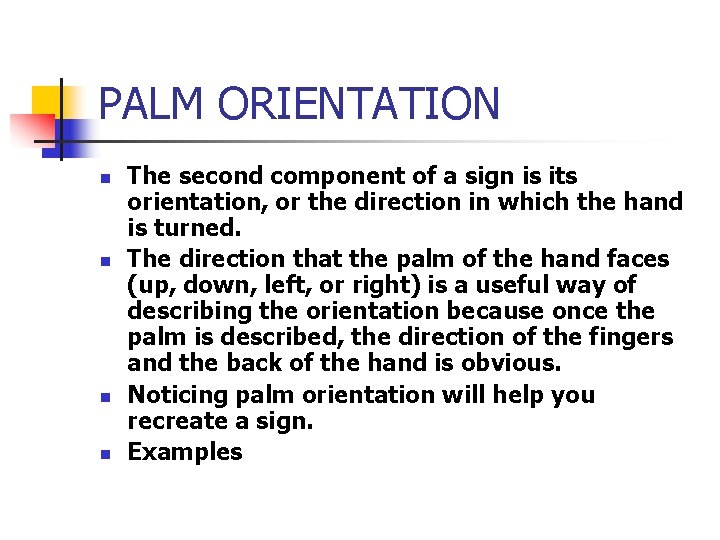 PALM ORIENTATION

- The second component of a sign is its orientation, or the direction in which the hand is turned.
- The direction that the palm of the hand faces (up, down, left, or right) is a useful way of describing the orientation because once the palm is described, the direction of the fingers and the back of the hand is obvious.
- Noticing palm orientation will help you recreate a sign.
- Examples